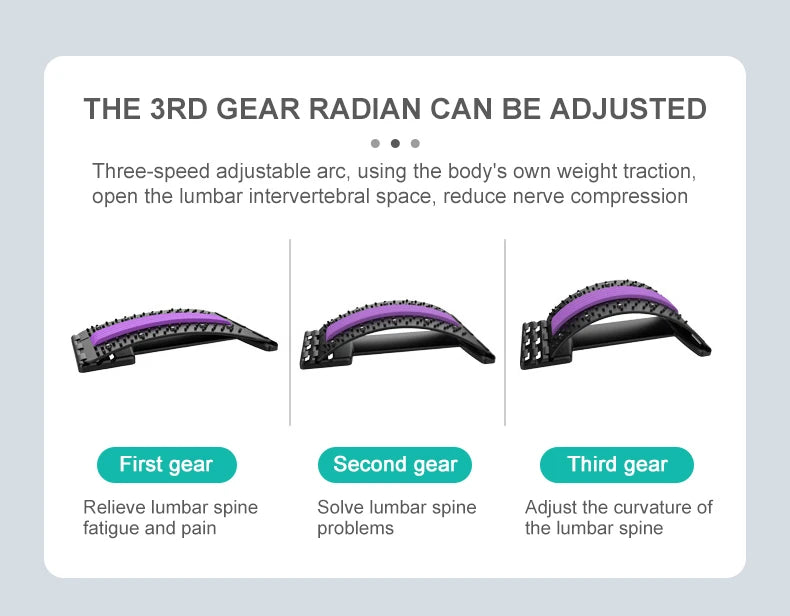 THE 3RD GEAR RADIAN CAN BE ADJUSTED

Three-speed adjustable arc, using the body's own weight traction, open the lumbar intervertebral space, reduce nerve compression

First gear

Relieve lumbar spine fatigue and pain

Second gear

Solve lumbar spine problems

Third gear

Adjust the curvature of the lumbar spine